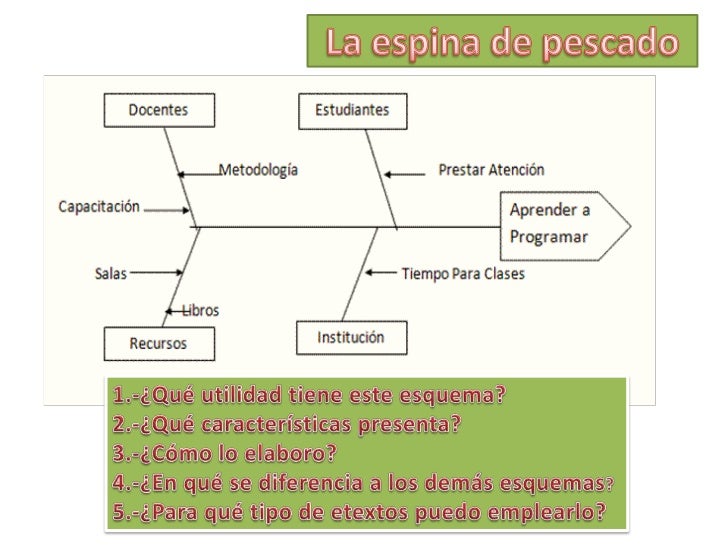 La espina de pescado

Docentes

Estudiantes

Metodología

Prestar Atención

Capacitación

Aprender a Programar

Salas

Tiempo Para Clases

Libros

Recursos

Institución

1.-¿Qué utilidad tiene este esquema?
2.-¿Qué características presenta?
3.-¿Cómo lo elaboro?
4.-¿En qué se diferencia a los demás esquemas?
5.-¿Para qué tipo de etextos puedo emplearlo?